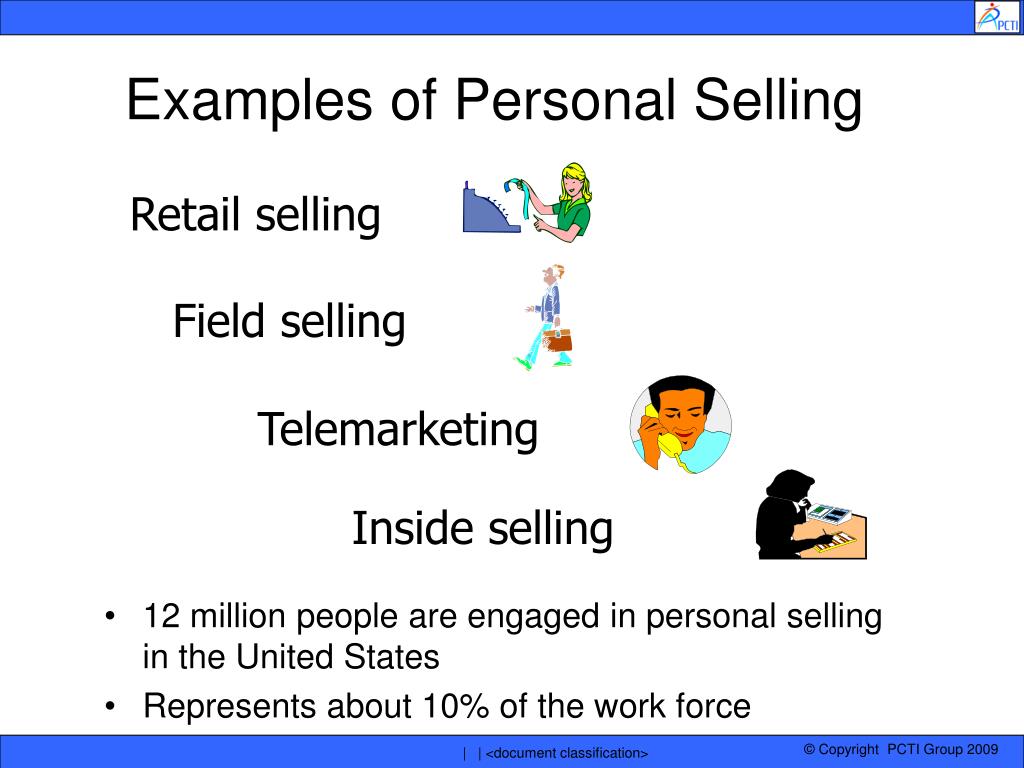 PCTI

Examples of Personal Selling

Retail selling

Field selling

Telemarketing

Inside selling

• 12 million people are engaged in personal selling in the United States
• Represents about 10% of the work force

| | <document classification>

© Copyright PCTI Group 2009